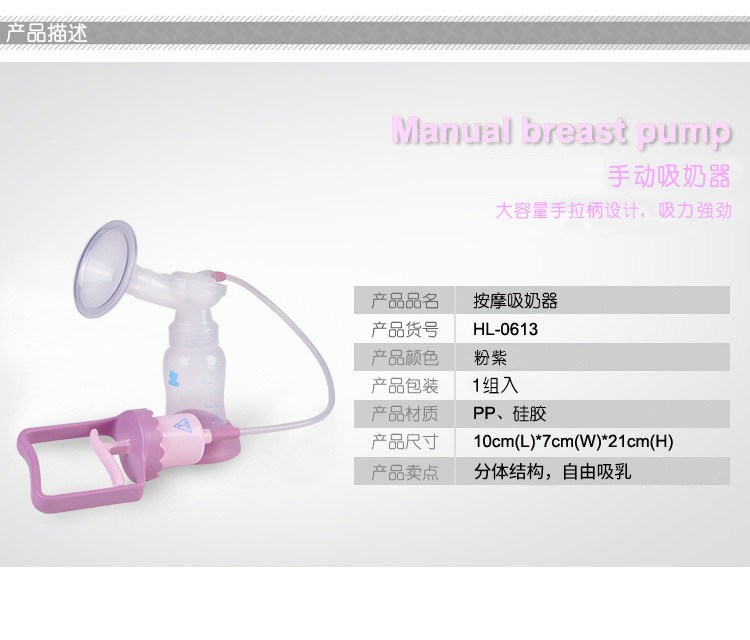 产品描述

Manual breast pump

手动吸奶器

大容量手拉柄设计，吸力强劲

| 产品品名 | 按摩吸奶器 |
|---|---|
| 产品货号 | HL-0613 |
| 产品颜色 | 粉紫 |
| 产品包装 | 1组入 |
| 产品材质 | PP、硅胶 |
| 产品尺寸 | 10cm(L)*7cm(W)*21cm(H) |
| 产品卖点 | 分体结构，自由吸乳 |